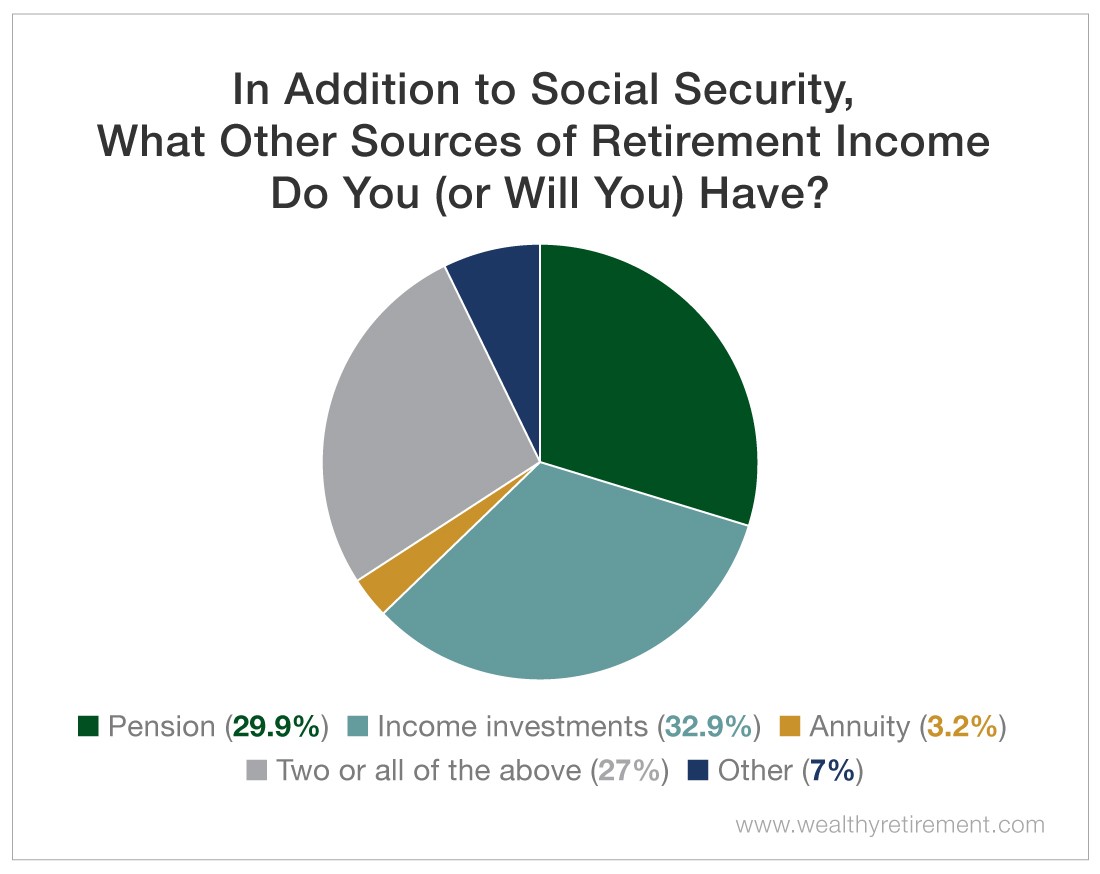 In Addition to Social Security, What Other Sources of Retirement Income Do You (or Will You) Have?

Pension (29.9%) Income investments (32.9%) Annuity (3.2%)
Two or all of the above (27%) Other (7%)

www.wealthyretirement.com